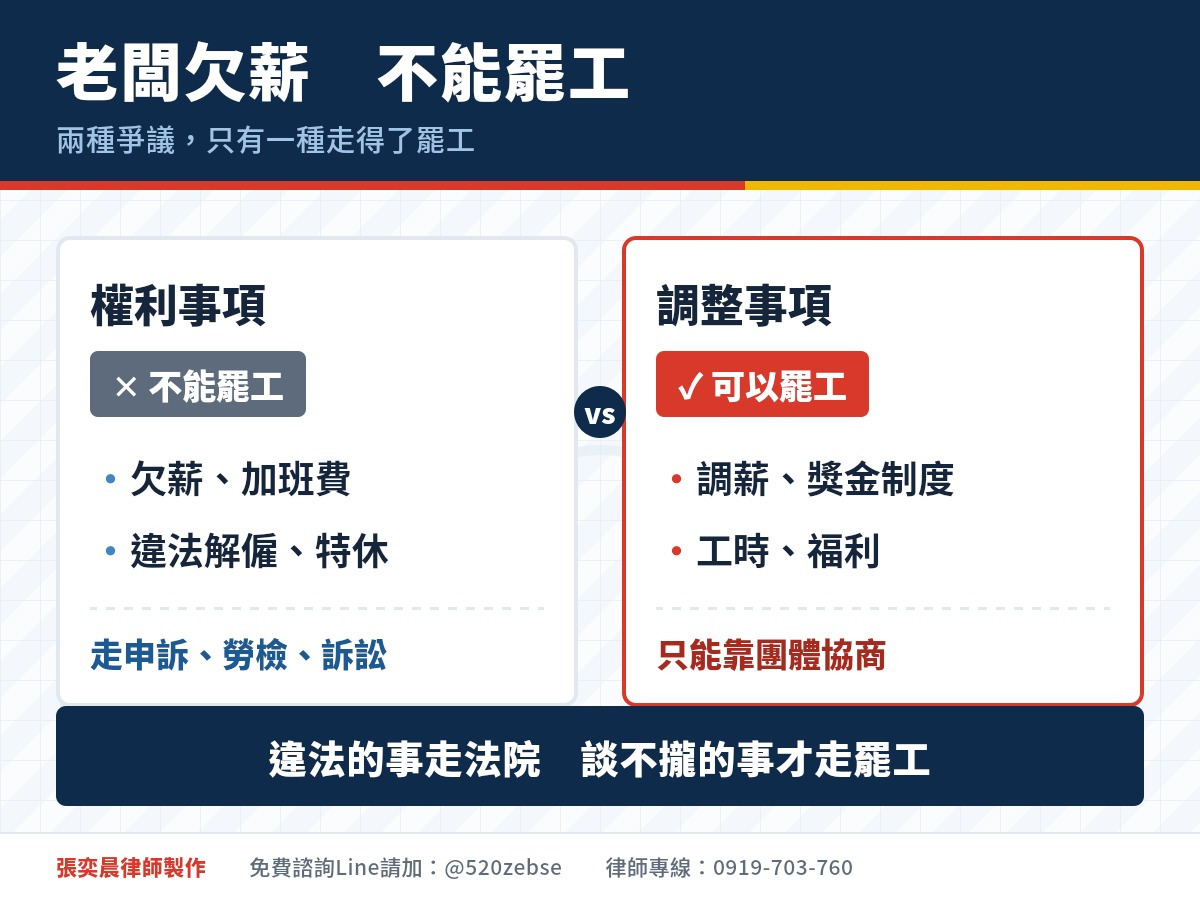 老闆欠薪　不能罷工

兩種爭議，只有一種走得了罷工

權利事項

× 不能罷工

• 欠薪、加班費

• 違法解僱、特休

走申訴、勞檢、訴訟

vs

調整事項

✓ 可以罷工

• 調薪、獎金制度

• 工時、福利

只能靠團體協商

違法的事走法院　談不攏的事才走罷工

張奕晨律師製作　免費諮詢Line請加：@520zebse　律師專線：0919-703-760